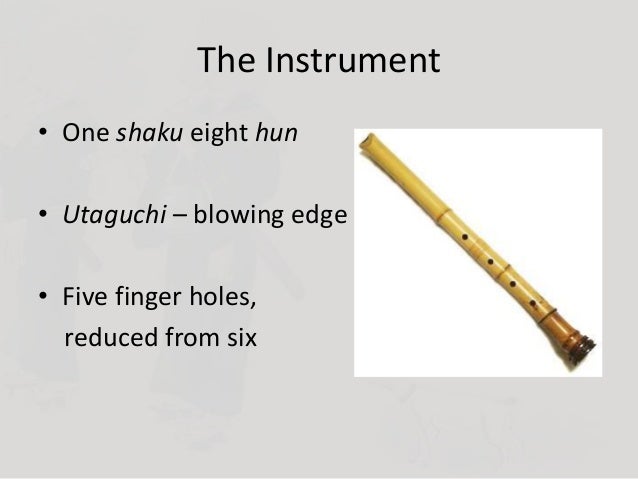 The Instrument

• One shaku eight hun

• Utaguchi – blowing edge

• Five finger holes, reduced from six